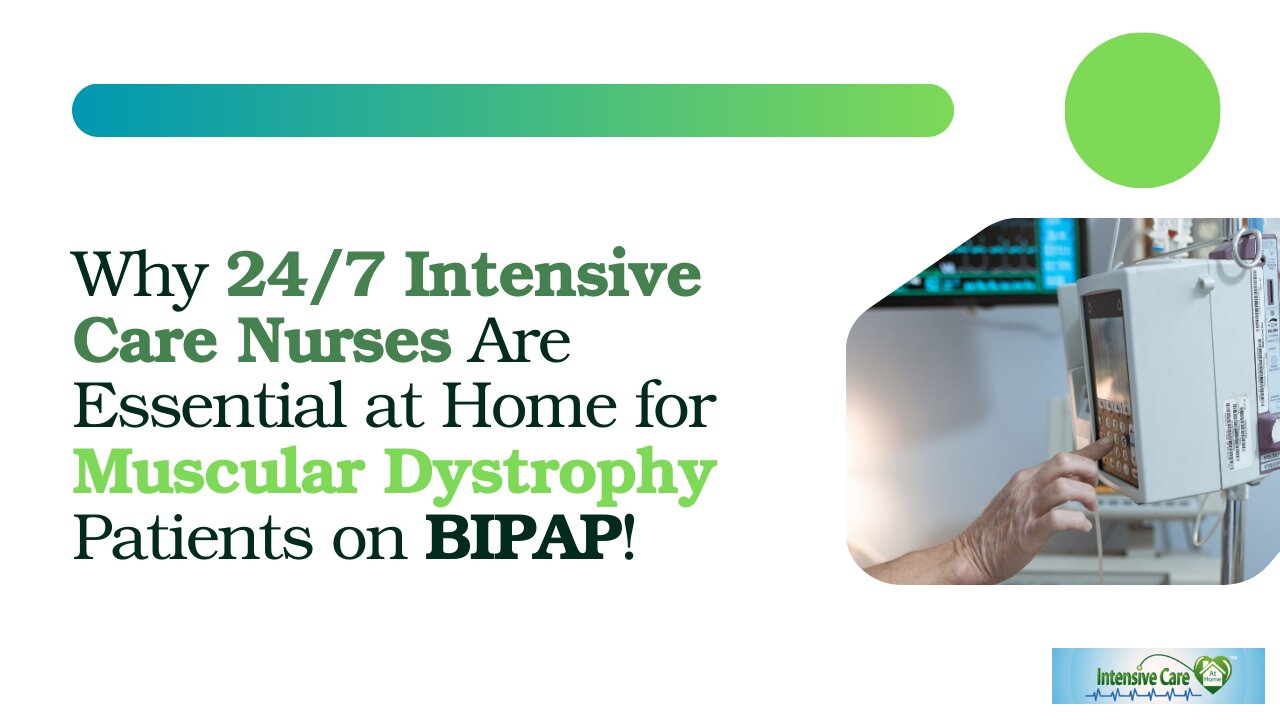 Why 24/7 Intensive Care Nurses Are Essential at Home for Muscular Dystrophy Patients on BIPAP!

Intensive Care At Home